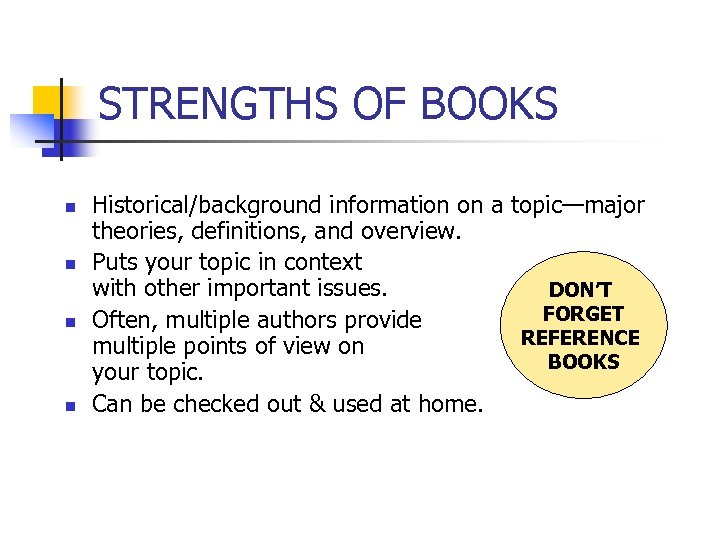 STRENGTHS OF BOOKS

- Historical/background information on a topic—major theories, definitions, and overview.
- Puts your topic in context with other important issues.
- Often, multiple authors provide multiple points of view on your topic.
- Can be checked out & used at home.

DON'T FORGET REFERENCE BOOKS